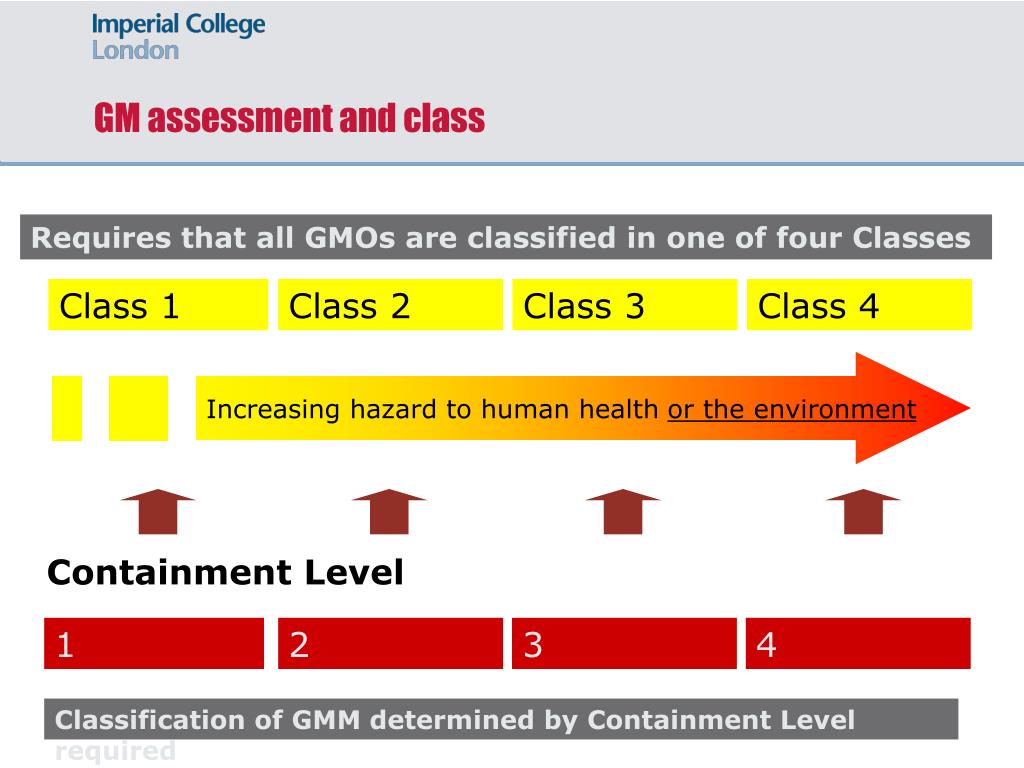 Imperial College London

GM assessment and class

Requires that all GMOs are classified in one of four Classes

Class 1
Class 2
Class 3
Class 4

Increasing hazard to human health or the environment

Containment Level

1
2
3
4

Classification of GMM determined by Containment Level required